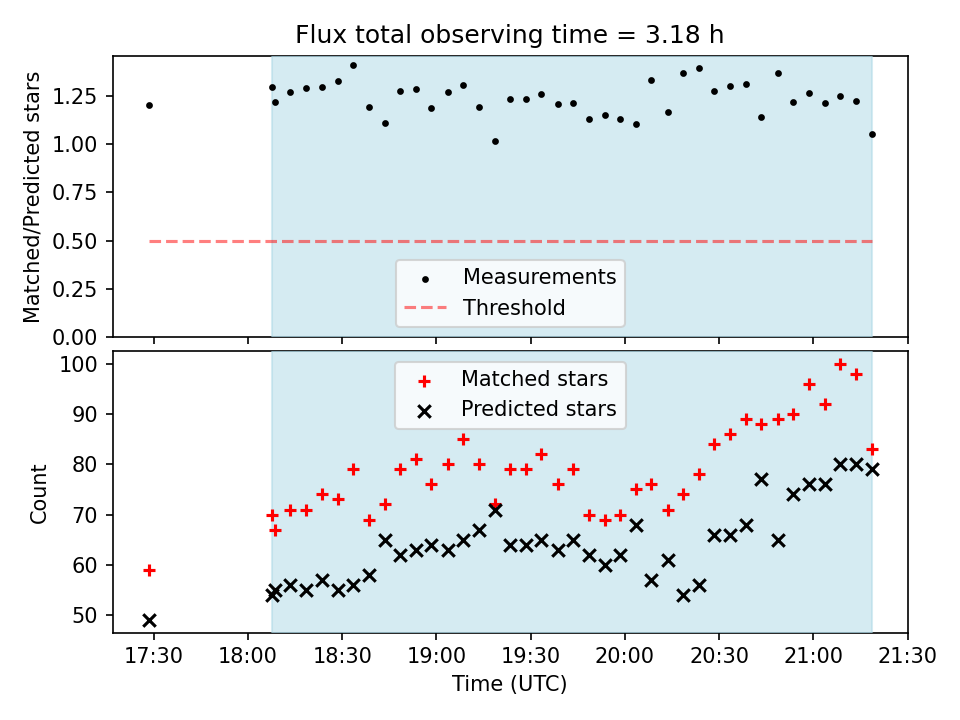 Flux total observing time = 3.18 h

Matched/Predicted stars

1.25
1.00
0.75
0.50
0.25
0.00

Measurements
Threshold

Count

100
90
80
70
60
50

Matched stars
Predicted stars

17:30
18:00
18:30
19:00
19:30
20:00
20:30
21:00
21:30

Time (UTC)